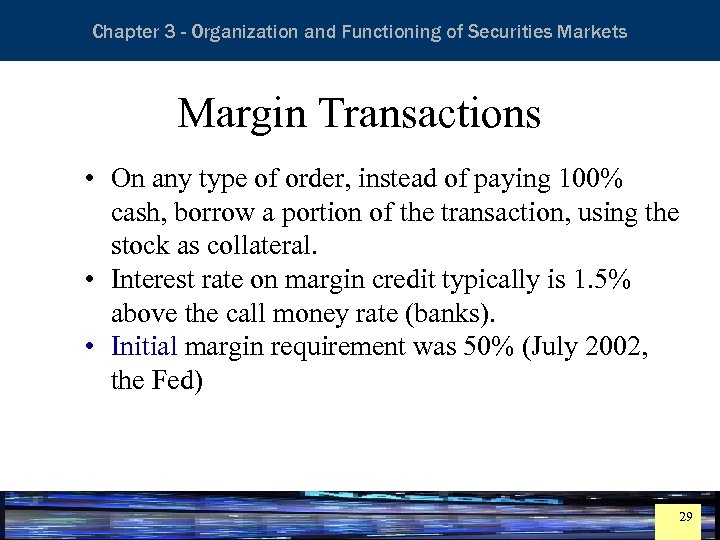 Chapter 3 - Organization and Functioning of Securities Markets

Margin Transactions

• On any type of order, instead of paying 100% cash, borrow a portion of the transaction, using the stock as collateral.
• Interest rate on margin credit typically is 1.5% above the call money rate (banks).
• Initial margin requirement was 50% (July 2002, the Fed)

29